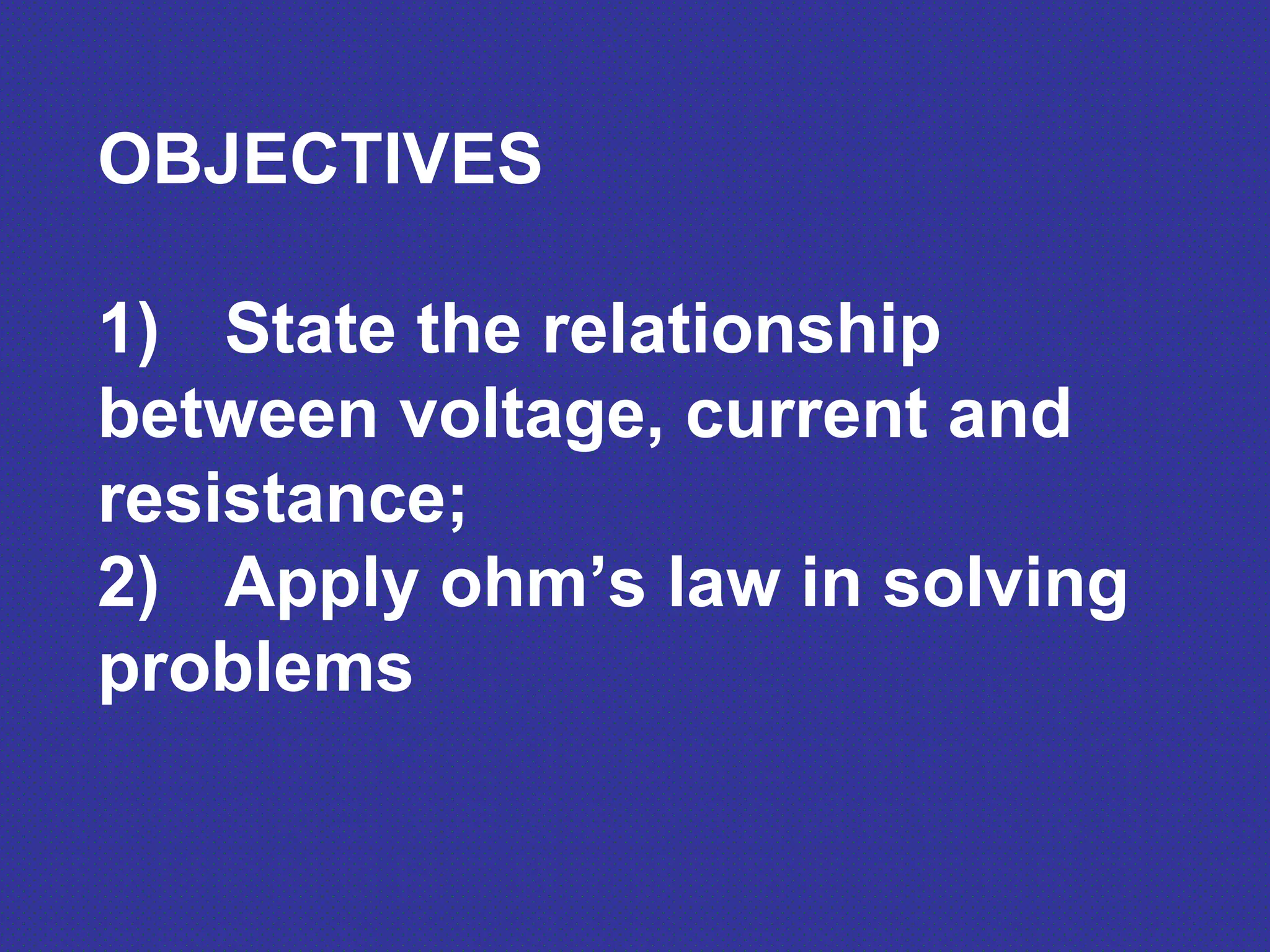 OBJECTIVES

1) State the relationship between voltage, current and resistance;
2) Apply ohm’s law in solving problems